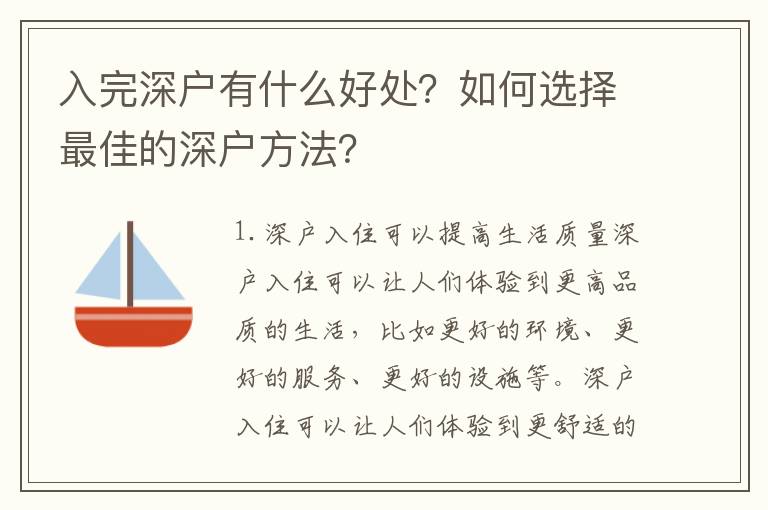 入完深户有什么好处？如何选择最佳的深户方法？

1. 深户入住可以提高生活质量深户入住可以让人们体验到更高品质的生活，比如更好的环境、更好的服务、更好的设施等。深户入住可以让人们体验到更舒适的